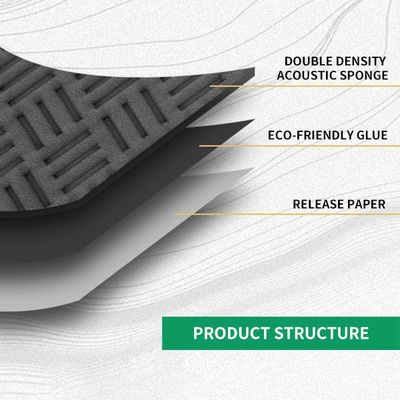 DOUBLE DENSITY
ACOUSTIC SPONGE

ECO-FRIENDLY GLUE

RELEASE PAPER

PRODUCT STRUCTURE